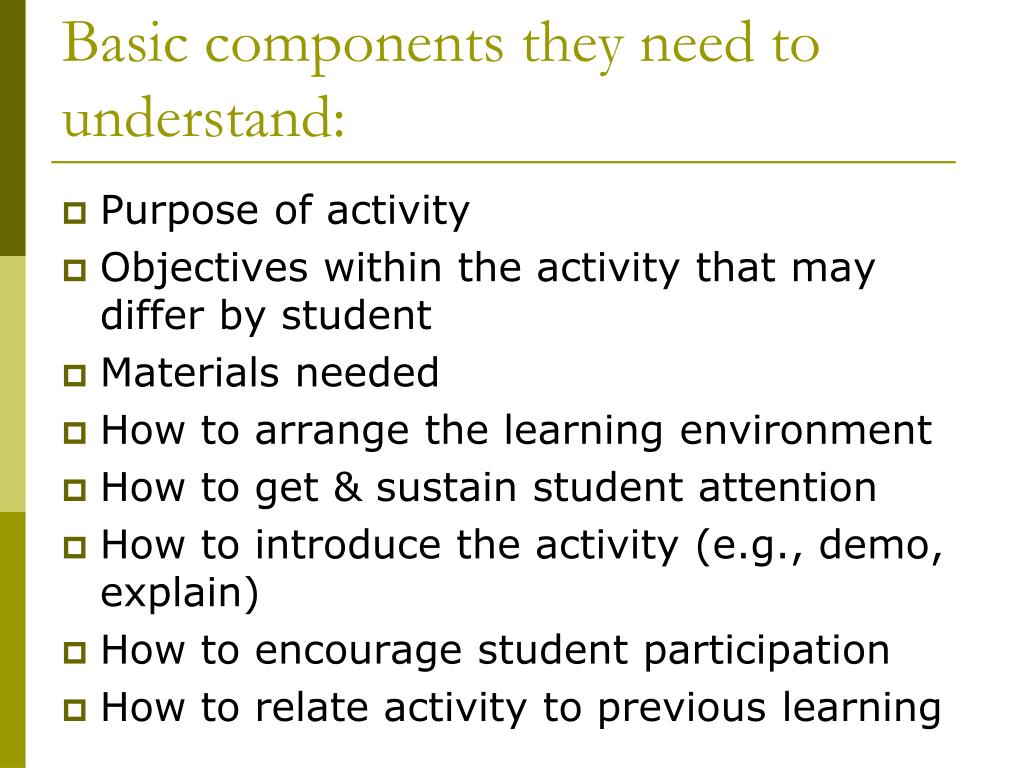 Basic components they need to understand:

- Purpose of activity
- Objectives within the activity that may differ by student
- Materials needed
- How to arrange the learning environment
- How to get & sustain student attention
- How to introduce the activity (e.g., demo, explain)
- How to encourage student participation
- How to relate activity to previous learning